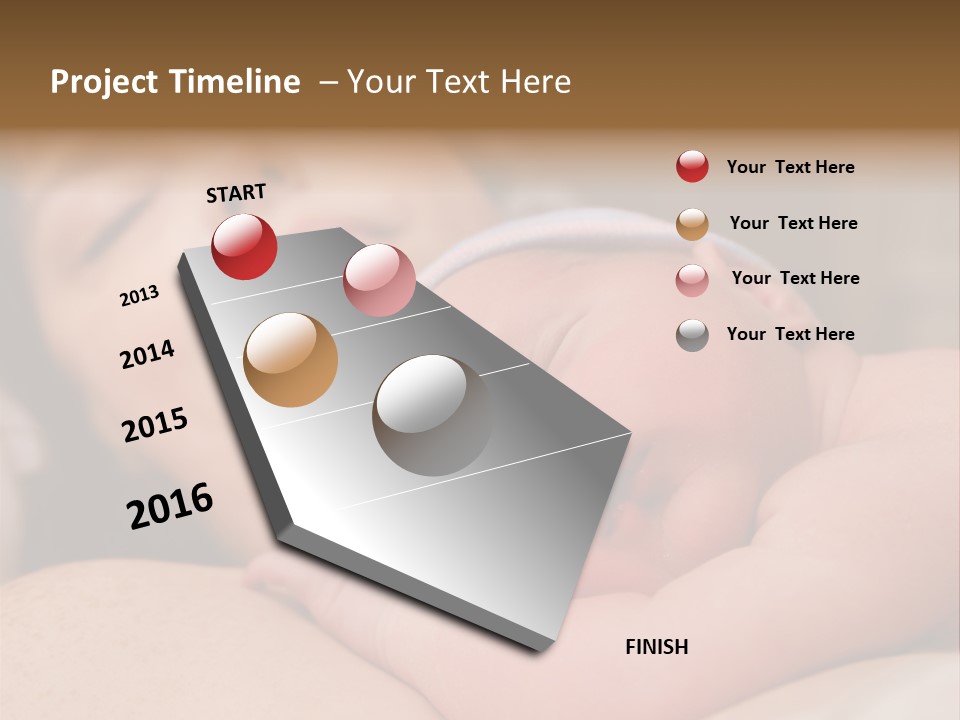 Project Timeline – Your Text Here

START

2013

2014

2015

2016

FINISH

Your Text Here

Your Text Here

Your Text Here

Your Text Here